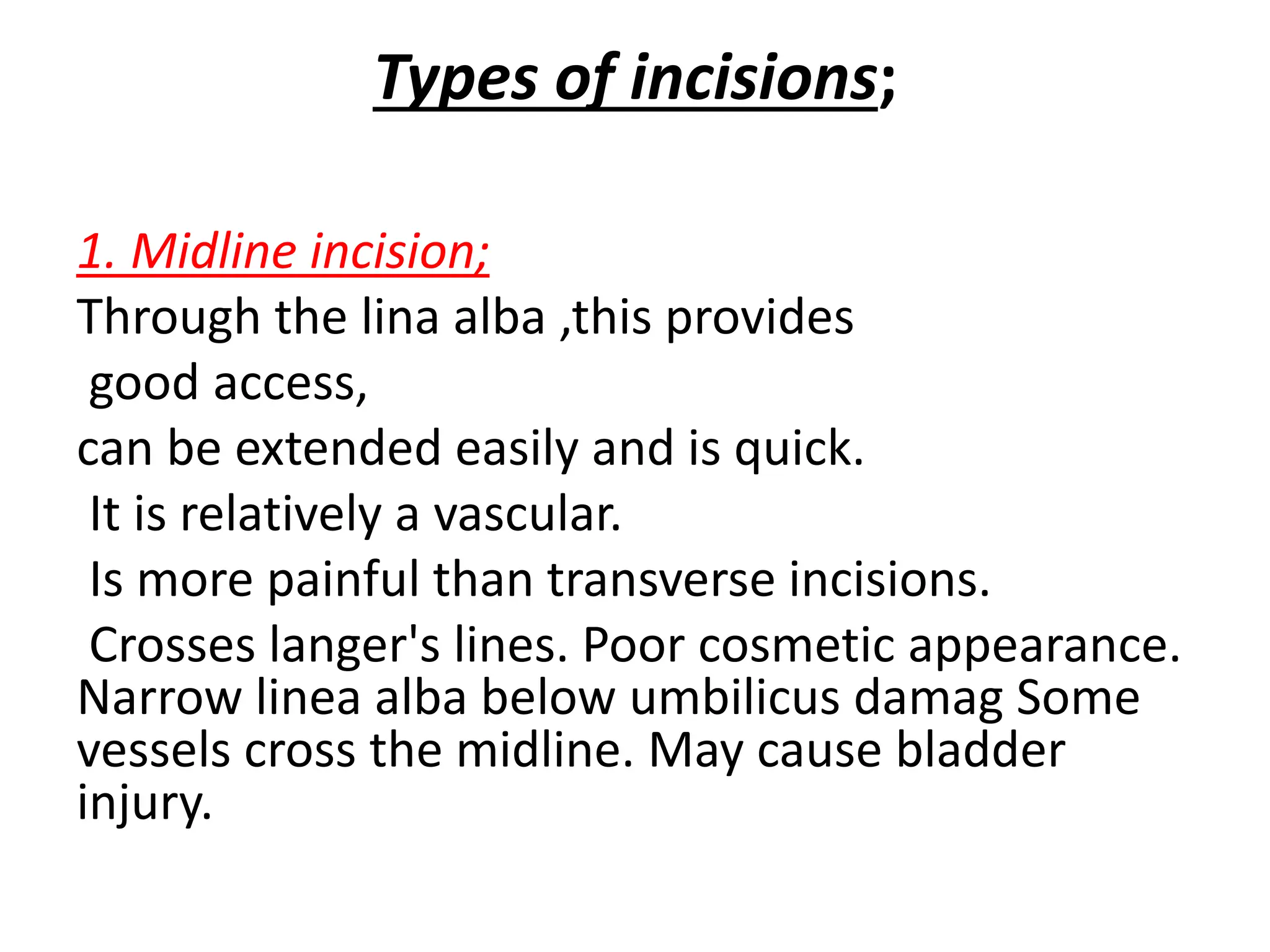 Types of incisions;

1. Midline incision;

Through the lina alba ,this provides good access,

can be extended easily and is quick.

It is relatively a vascular.

Is more painful than transverse incisions.

Crosses langer's lines. Poor cosmetic appearance. Narrow linea alba below umbilicus damag Some vessels cross the midline. May cause bladder injury.